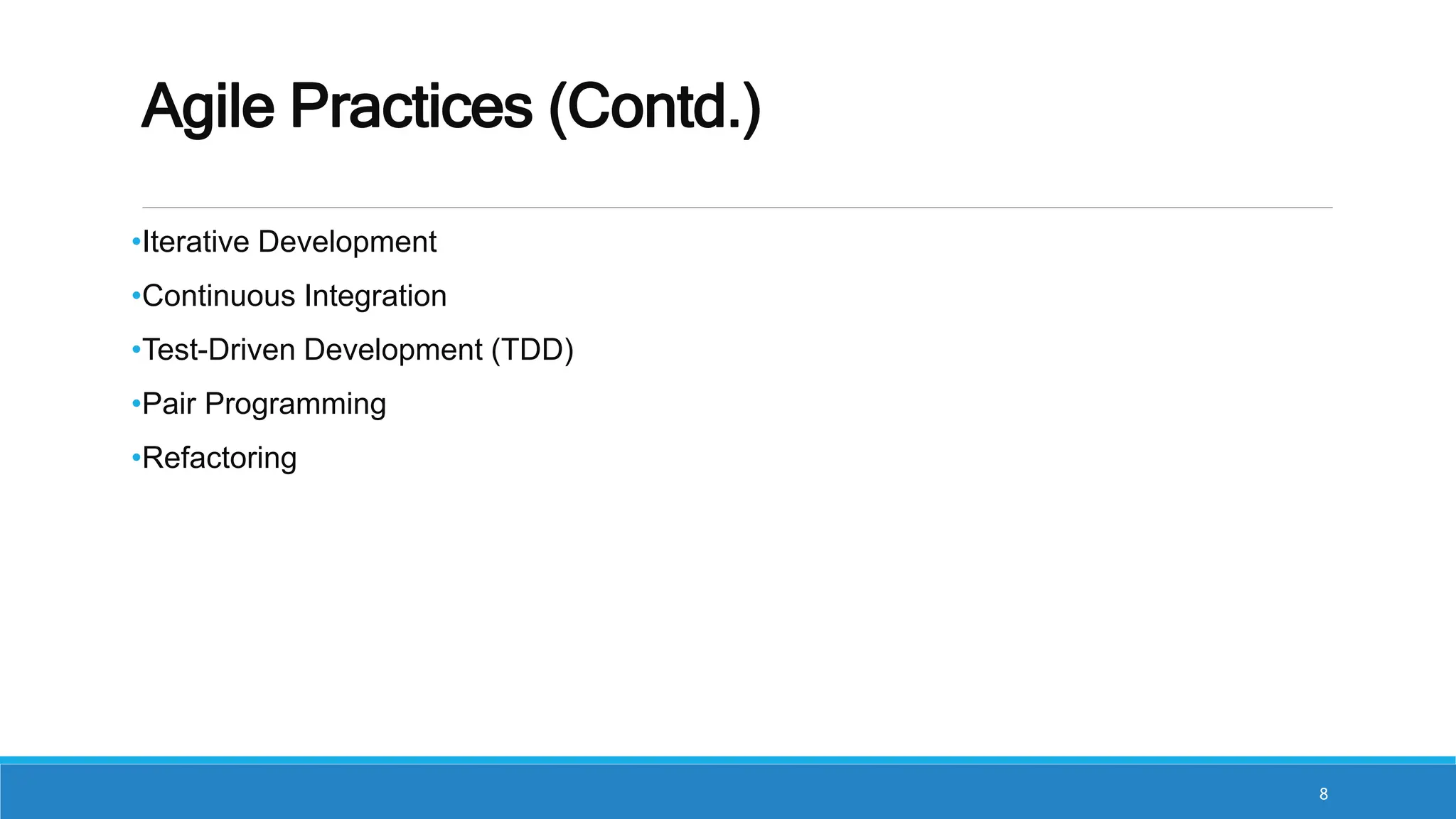 Agile Practices (Contd.)

•Iterative Development

•Continuous Integration

•Test-Driven Development (TDD)

•Pair Programming

•Refactoring

8